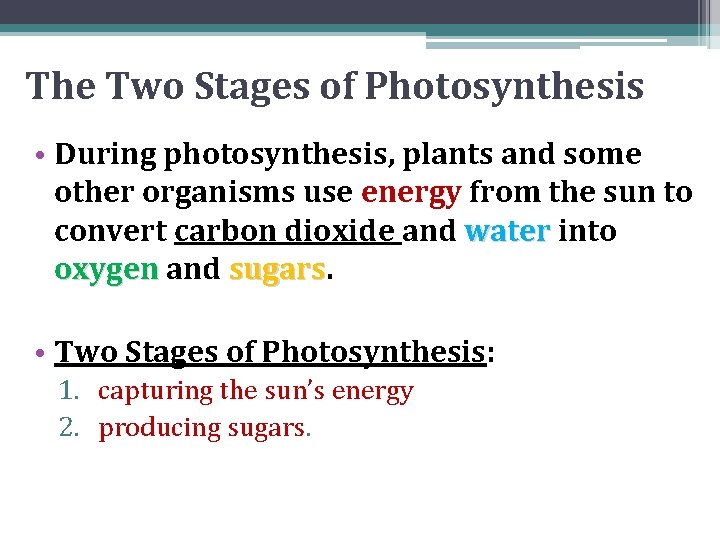 The Two Stages of Photosynthesis

• During photosynthesis, plants and some other organisms use energy from the sun to convert carbon dioxide and water into oxygen and sugars.

• Two Stages of Photosynthesis:
1. capturing the sun's energy
2. producing sugars.